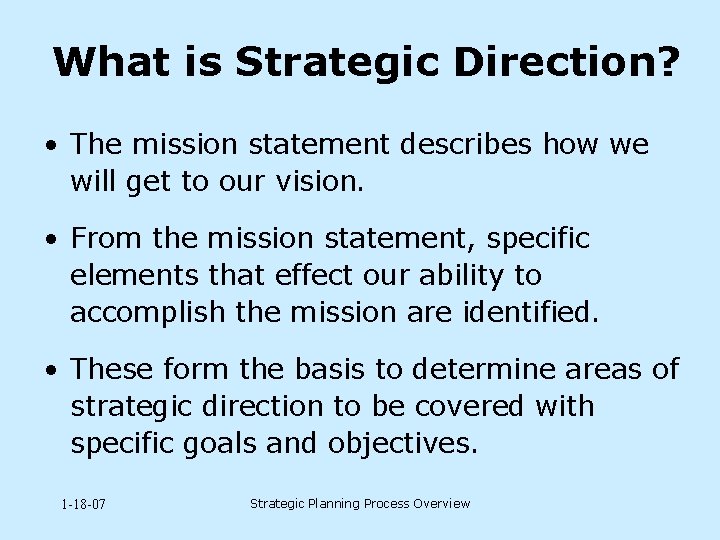 What is Strategic Direction?

• The mission statement describes how we will get to our vision.

• From the mission statement, specific elements that effect our ability to accomplish the mission are identified.

• These form the basis to determine areas of strategic direction to be covered with specific goals and objectives.

1-18-07

Strategic Planning Process Overview